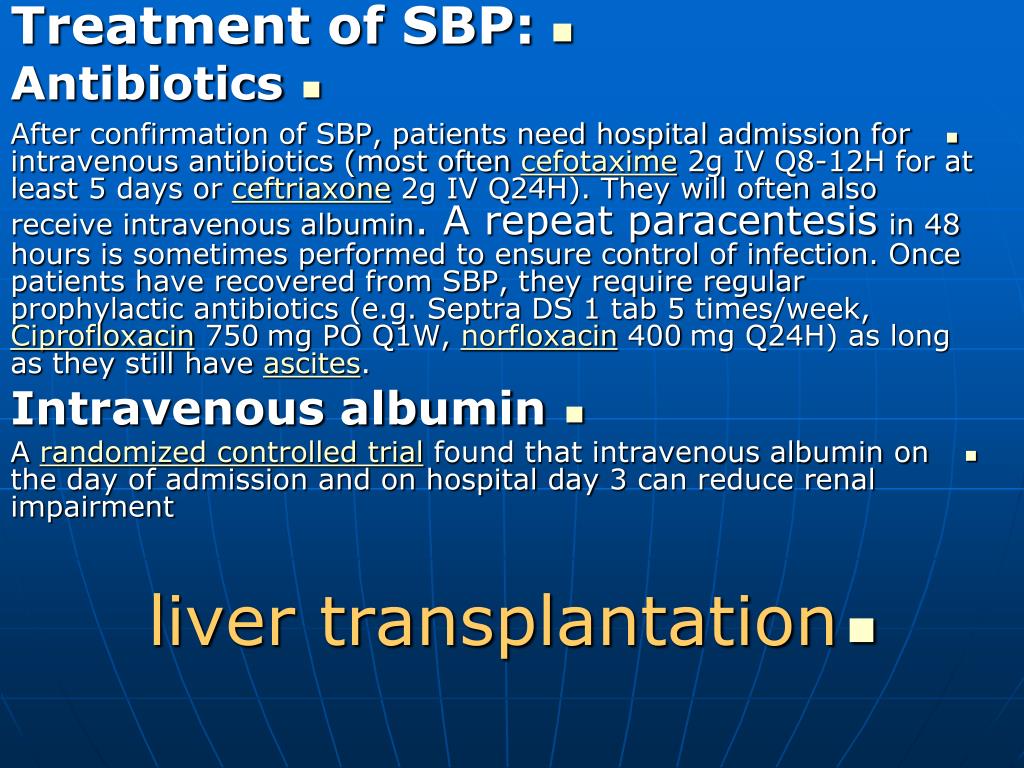 Treatment of SBP:

Antibiotics

After confirmation of SBP, patients need hospital admission for intravenous antibiotics (most often cefotaxime 2g IV Q8-12H for at least 5 days or ceftriaxone 2g IV Q24H). They will often also receive intravenous albumin. A repeat paracentesis in 48 hours is sometimes performed to ensure control of infection. Once patients have recovered from SBP, they require regular prophylactic antibiotics (e.g. Septra DS 1 tab 5 times/week, Ciprofloxacin 750 mg PO Q1W, norfloxacin 400 mg Q24H) as long as they still have ascites.

Intravenous albumin

A randomized controlled trial found that intravenous albumin on the day of admission and on hospital day 3 can reduce renal impairment

liver transplantation